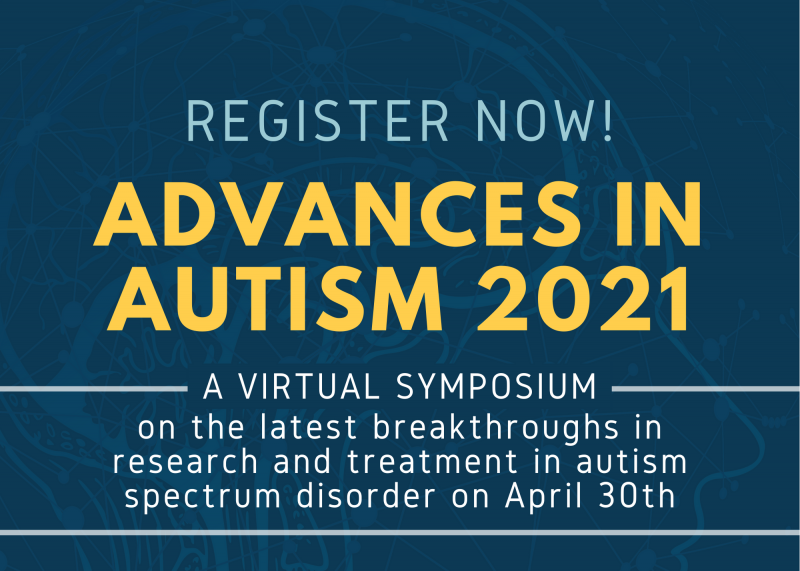 REGISTER NOW!

ADVANCES IN AUTISM 2021

A VIRTUAL SYMPOSIUM

on the latest breakthroughs in research and treatment in autism spectrum disorder on April 30th